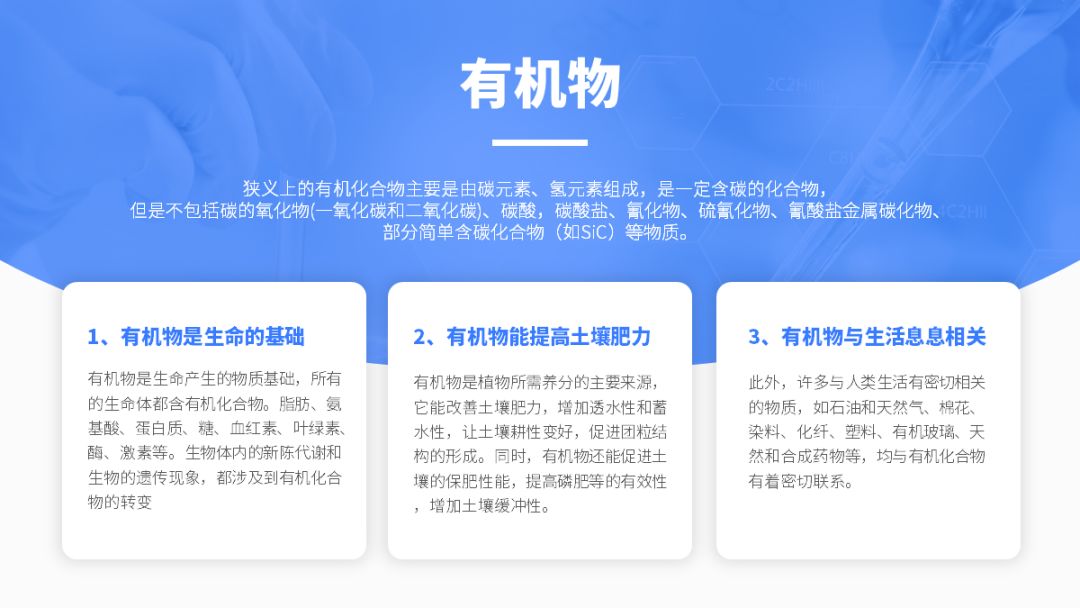 有机物

狭义上的有机化合物主要是由碳元素、氢元素组成，是一定含碳的化合物，但是不包括碳的氧化物(一氧化碳和二氧化碳)、碳酸，碳酸盐、氰化物、硫氰化物、氰酸盐金属碳化物、部分简单含碳化合物（如SiC）等物质。

1、有机物是生命的基础

有机物是生命产生的物质基础，所有的生命体都含有机化合物。脂肪、氨基酸、蛋白质、糖、血红素、叶绿素、酶、激素等。生物体内的新陈代谢和生物的遗传现象，都涉及到有机化合物的转变

2、有机物能提高土壤肥力

有机物是植物所需养分的主要来源，它能改善土壤肥力，增加透水性和蓄水性，让土壤耕性变好，促进团粒结构的形成。同时，有机物还能促进土壤的保肥性能，提高磷肥等的有效性，增加土壤缓冲性。

3、有机物与生活息息相关

此外，许多与人类生活有密切相关的物质，如石油和天然气、棉花、染料、化纤、塑料、有机玻璃、天然和合成药物等，均与有机化合物有着密切联系。